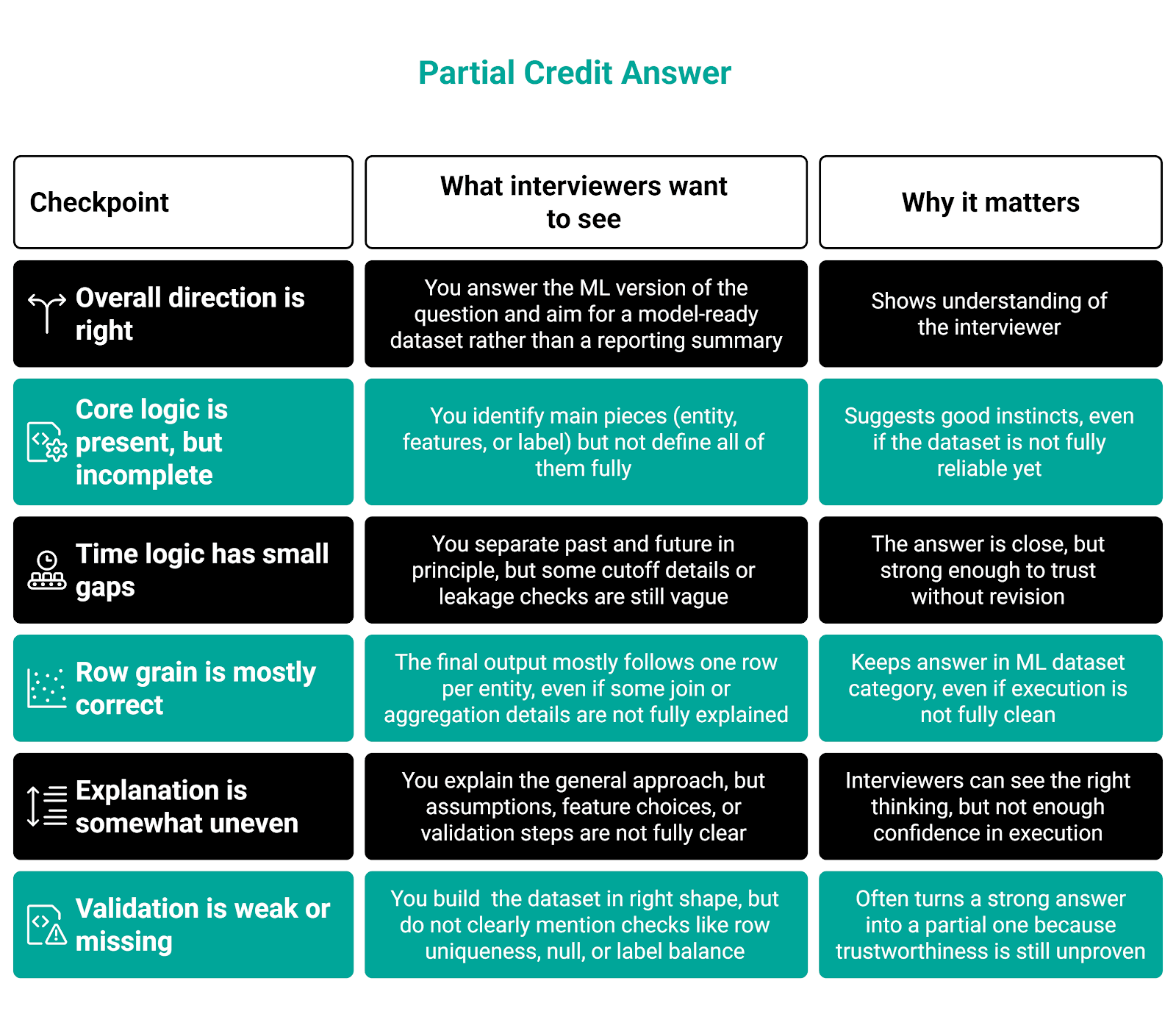 Partial Credit Answer

| Checkpoint | What interviewers want to see | Why it matters |
|---|---|---|
| Overall direction is right | You answer the ML version of the question and aim for a model-ready dataset rather than a reporting summary | Shows understanding of the interviewer |
| Core logic is present, but incomplete | You identify main pieces (entity, features, or label) but not define all of them fully | Suggests good instincts, even if the dataset is not fully reliable yet |
| Time logic has small gaps | You separate past and future in principle, but some cutoff details or leakage checks are still vague | The answer is close, but strong enough to trust without revision |
| Row grain is mostly correct | The final output mostly follows one row per entity, even if some join or aggregation details are not fully explained | Keeps answer in ML dataset category, even if execution is not fully clean |
| Explanation is somewhat uneven | You explain the general approach, but assumptions, feature choices, or validation steps are not fully clear | Interviewers can see the right thinking, but not enough confidence in execution |
| Validation is weak or missing | You build the dataset in right shape, but do not clearly mention checks like row uniqueness, null, or label balance | Often turns a strong answer into a partial one because trustworthiness is still unproven |